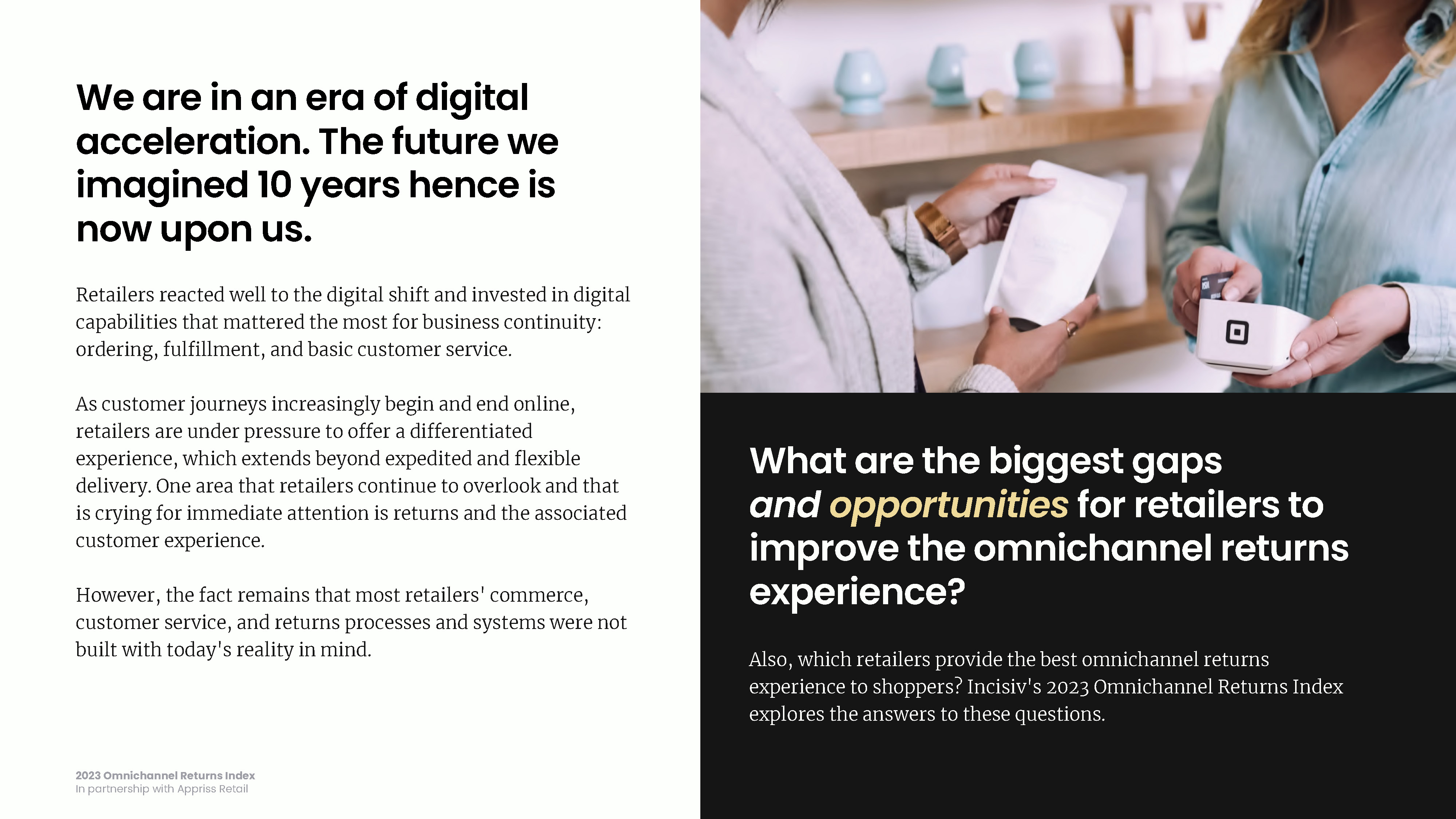 We are in an era of digital acceleration. The future we imagined 10 years hence is now upon us.

Retailers reacted well to the digital shift and invested in digital capabilities that mattered the most for business continuity: ordering, fulfillment, and basic customer service.

As customer journeys increasingly begin and end online, retailers are under pressure to offer a differentiated experience, which extends beyond expedited and flexible delivery. One area that retailers continue to overlook and that is crying for immediate attention is returns and the associated customer experience.

However, the fact remains that most retailers' commerce, customer service, and returns processes and systems were not built with today's reality in mind.

2023 Omnichannel Returns Index
In partnership with Appriss Retail

What are the biggest gaps and opportunities for retailers to improve the omnichannel returns experience?

Also, which retailers provide the best omnichannel returns experience to shoppers? Incisiv's 2023 Omnichannel Returns Index explores the answers to these questions.